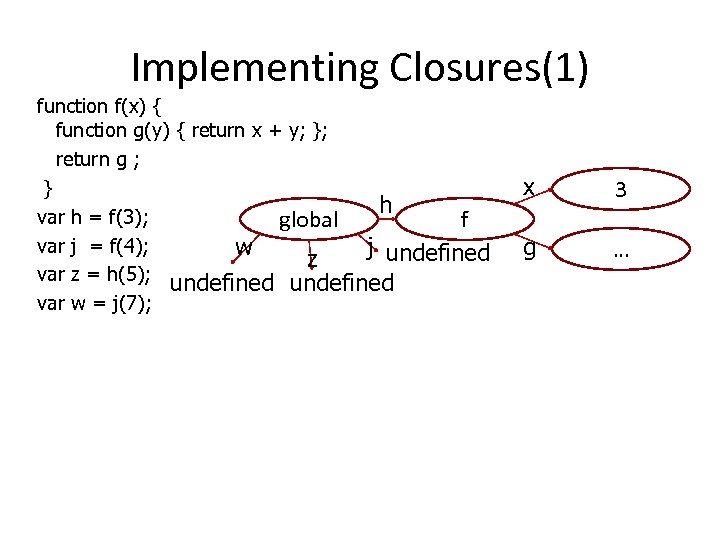 Implementing Closures(1)

function f(x) {
function g(y) { return x + y; };
return g ;
}
var h = f(3);
var j = f(4);
var z = h(5);
var w = j(7);

global
h
f
x
3
g
...
w
z
j
undefined
undefined
undefined